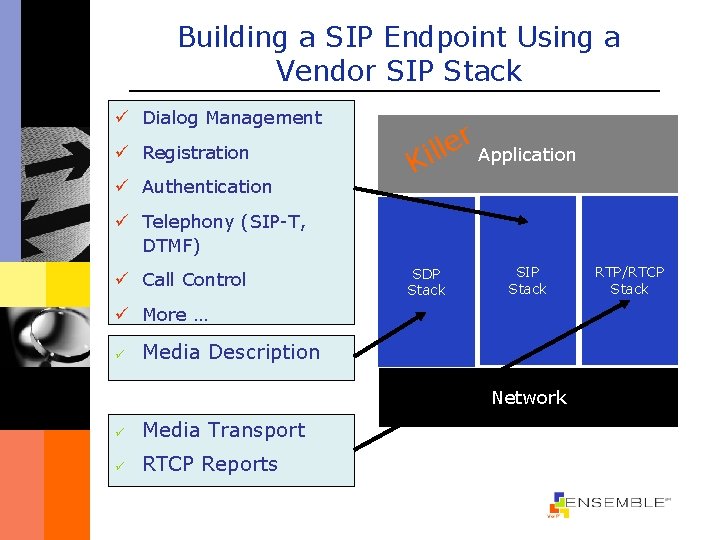 Building a SIP Endpoint Using a Vendor SIP Stack

✓ Dialog Management
✓ Registration
✓ Authentication
✓ Telephony (SIP-T, DTMF)
✓ Call Control
✓ More …

✓ Media Description

✓ Media Transport
✓ RTCP Reports

Killer Application

SDP Stack

SIP Stack

RTP/RTCP Stack

Network

ENSEMBLE